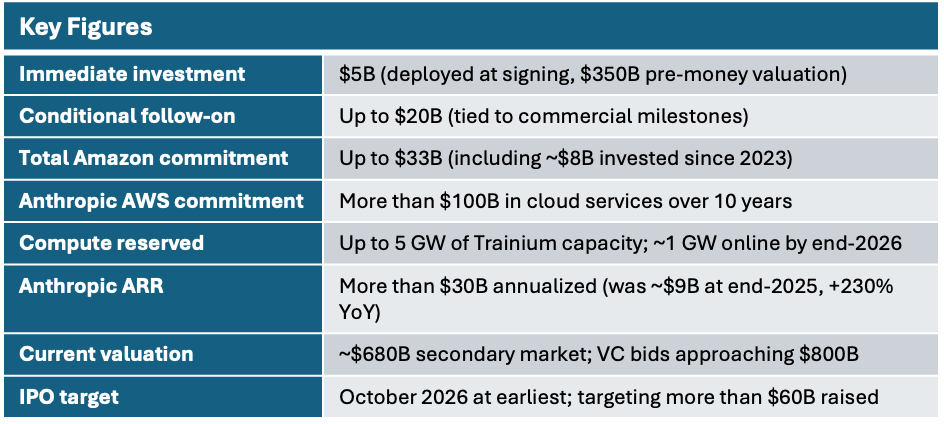 | Key Figures | |
|---|---|
| Immediate investment | \$5B (deployed at signing, \$350B pre-money valuation) |
| Conditional follow-on | Up to \$20B (tied to commercial milestones) |
| Total Amazon commitment | Up to \$33B (including ~\$8B invested since 2023) |
| Anthropic AWS commitment | More than \$100B in cloud services over 10 years |
| Compute reserved | Up to 5 GW of Trainium capacity; ~1 GW online by end-2026 |
| Anthropic ARR | More than \$30B annualized (was ~\$9B at end-2025, +230% YoY) |
| Current valuation | ~\$680B secondary market; VC bids approaching \$800B |
| IPO target | October 2026 at earliest; targeting more than \$60B raised |